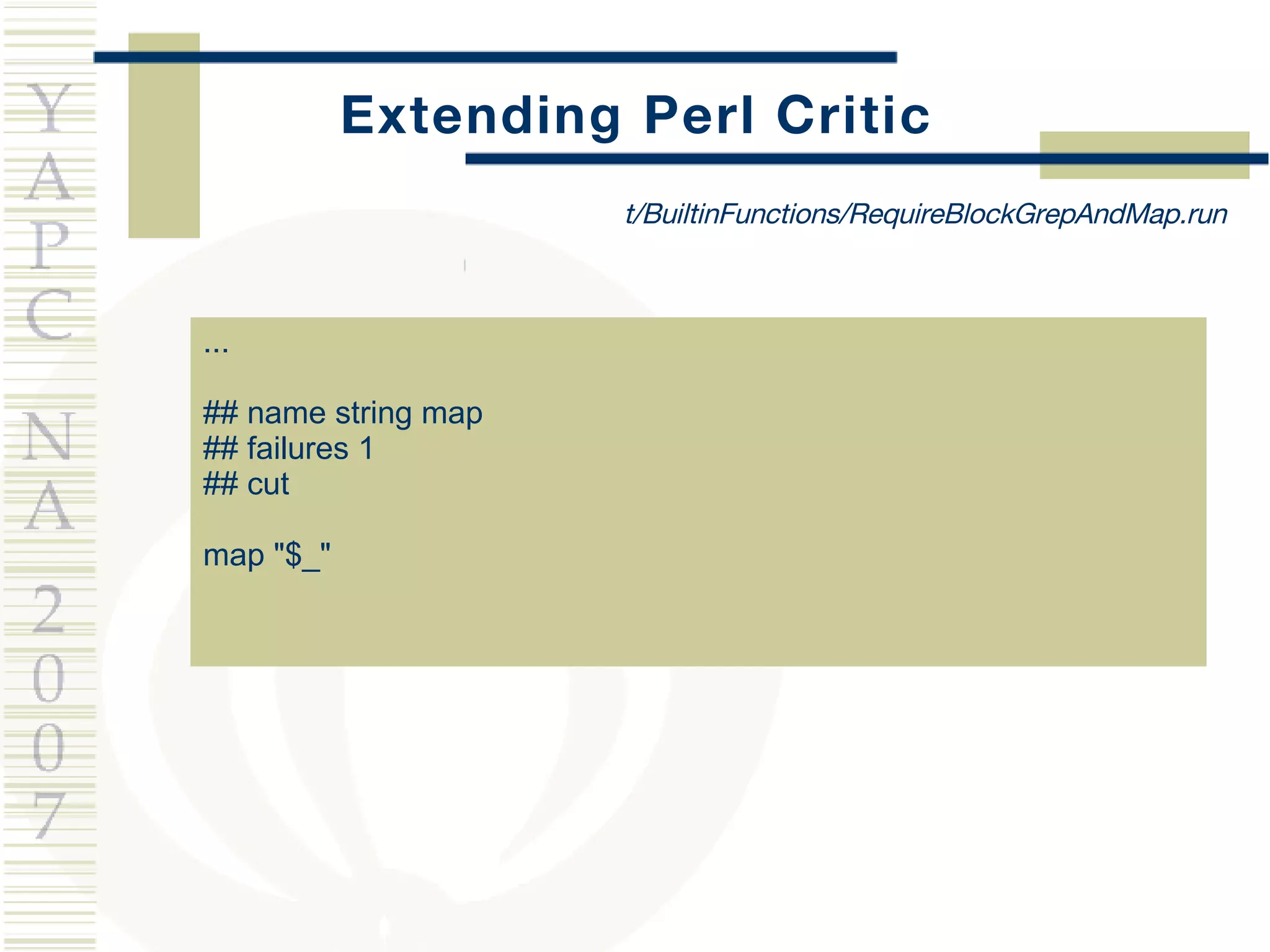 YAPC NA 2007

Extending Perl Critic

t/BuiltinFunctions/RequireBlockGrepAndMap.run

...

## name string map
## failures 1
## cut

map "$_"